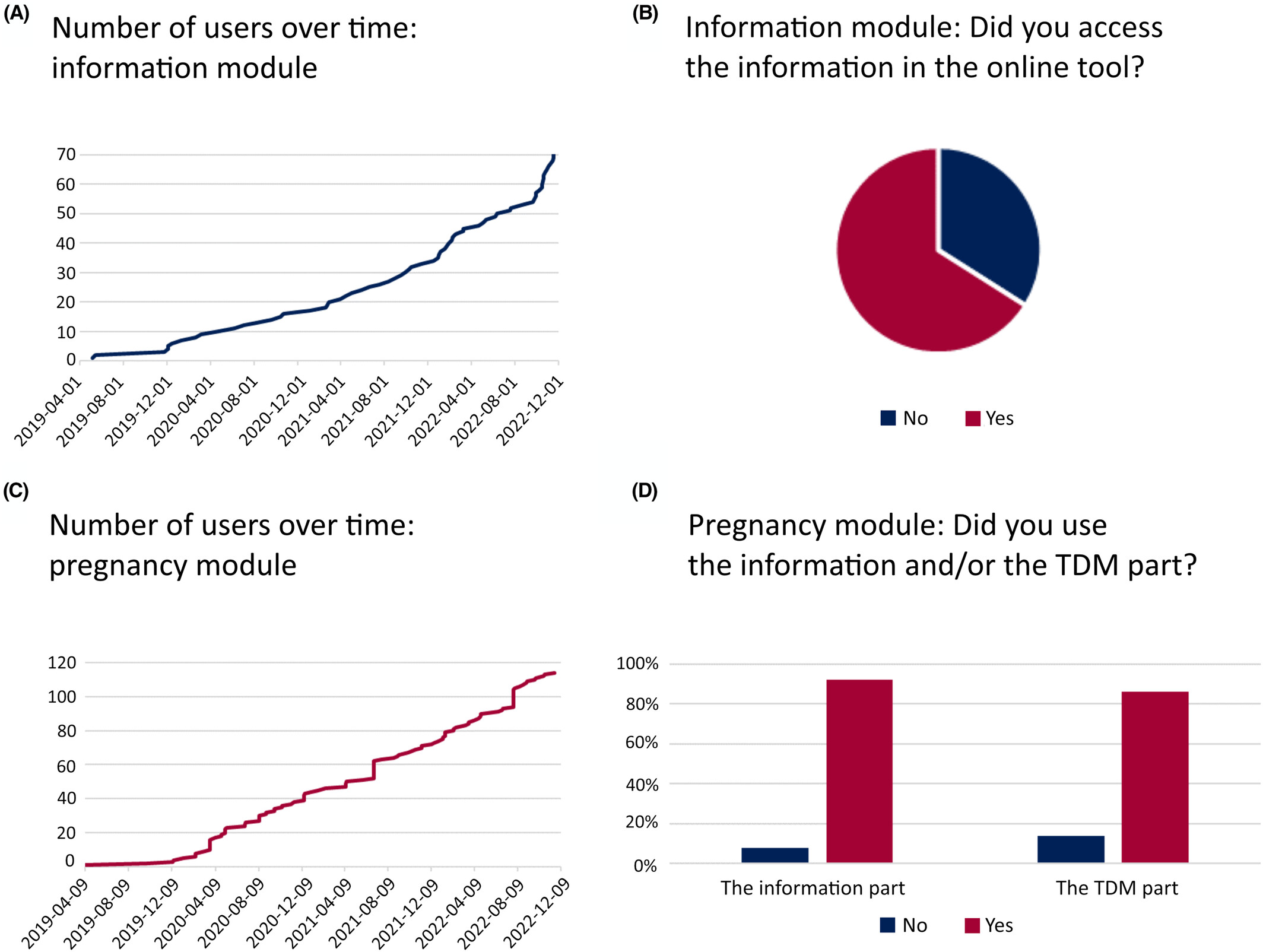 (A)

Number of users over time: information module

70
60
50
40
30
20
10
0

2019-04-01
2019-08-01
2019-12-01
2020-04-01
2020-08-01
2020-12-01
2021-04-01
2021-08-01
2021-12-01
2022-04-01
2022-08-01
2022-12-01

(B)

Information module: Did you access the information in the online tool?

No Yes

(C)

Number of users over time: pregnancy module

120
100
80
60
40
20
0

2019-04-09
2019-08-09
2019-12-09
2020-04-09
2020-08-09
2020-12-09
2021-04-09
2021-08-09
2021-12-09
2022-04-09
2022-08-09
2022-12-09

(D)

Pregnancy module: Did you use the information and/or the TDM part?

100%
80%
60%
40%
20%
0%

The information part
The TDM part

No Yes